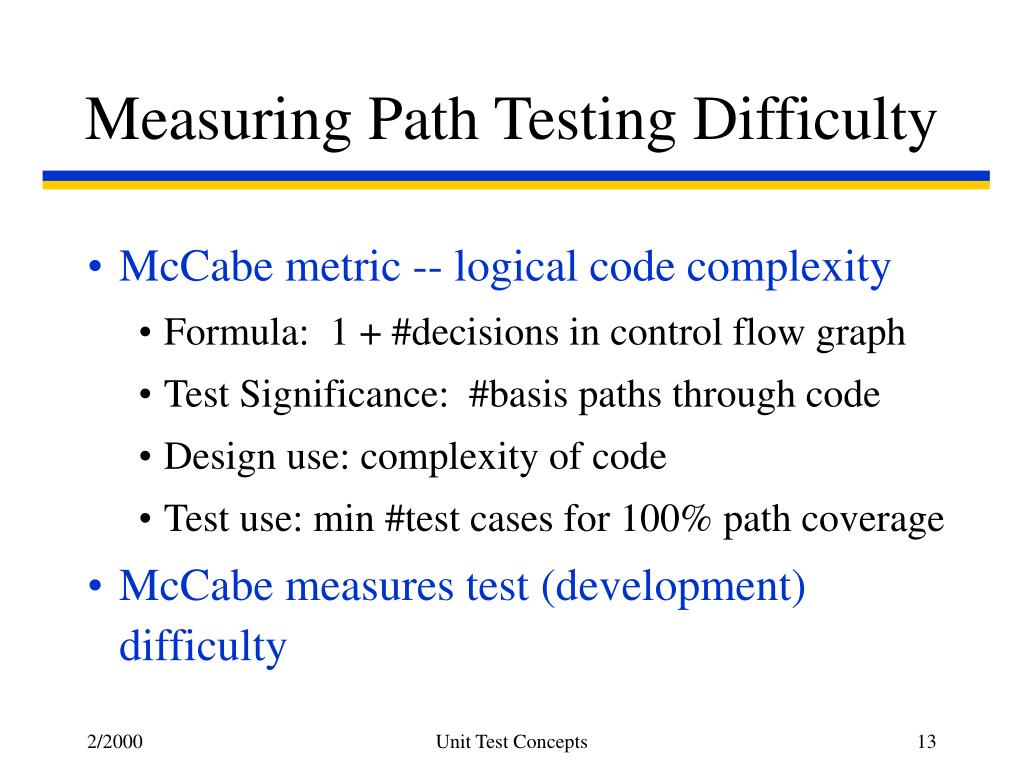 Measuring Path Testing Difficulty

• McCabe metric -- logical code complexity
  • Formula: 1 + #decisions in control flow graph
  • Test Significance: #basis paths through code
  • Design use: complexity of code
  • Test use: min #test cases for 100% path coverage
• McCabe measures test (development) difficulty

2/2000 Unit Test Concepts 13